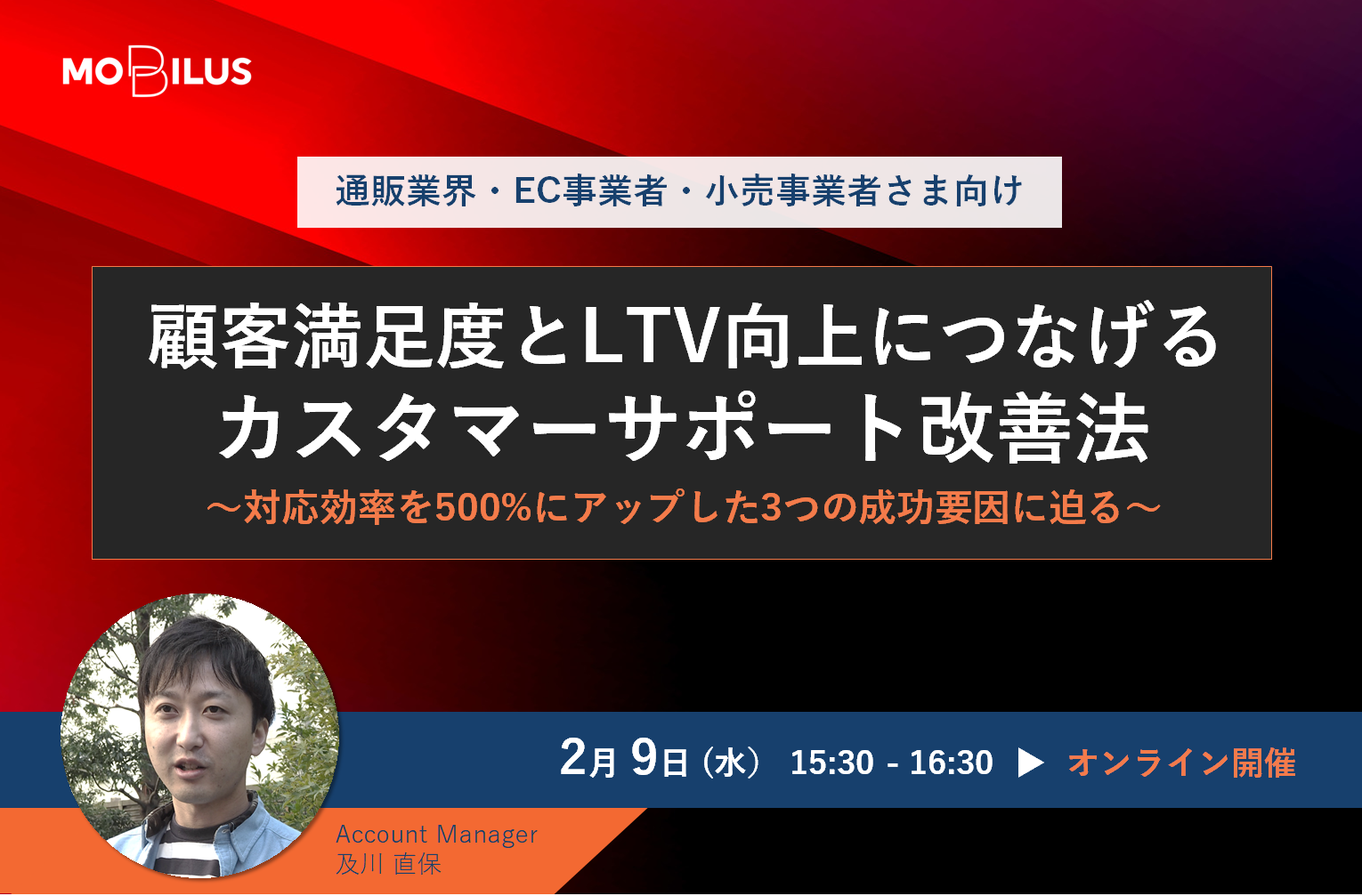 MOBILUS

通販業界・EC事業者・小売事業者さま向け

顧客満足度とLTV向上につなげる
カスタマーサポート改善法
～対応効率を500%にアップした3つの成功要因に迫る～

2月 9日（水） 15:30 - 16:30 ▶ オンライン開催

Account Manager
及川 直保